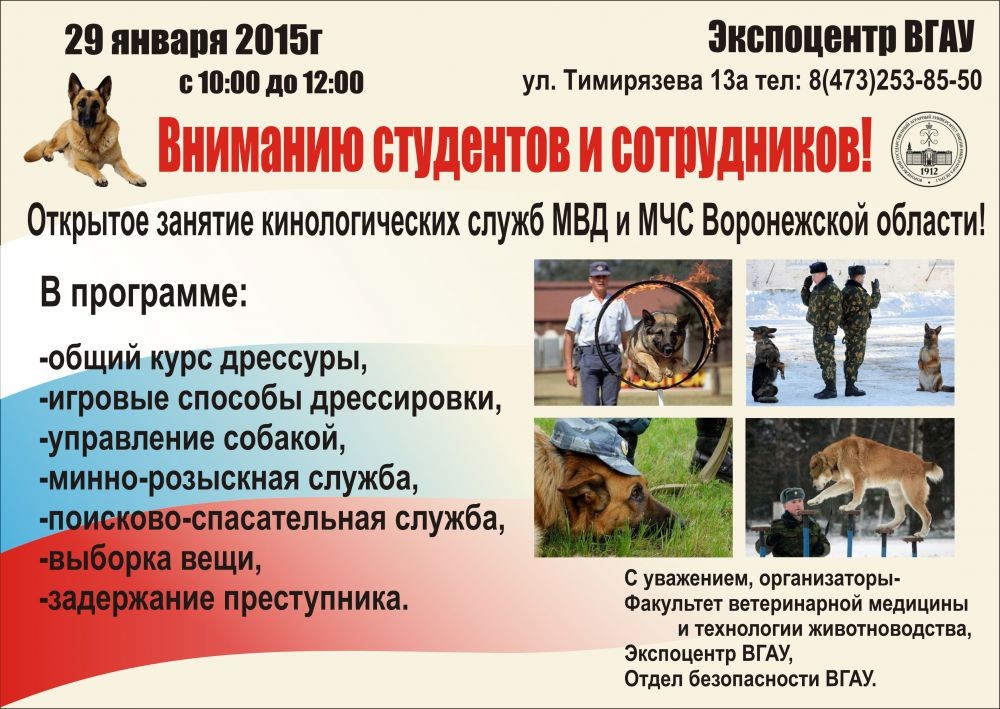 29 января 2015г
с 10:00 до 12:00

Экспоцентр ВГАУ
ул. Тимирязева 13а тел: 8(473)253-85-50

Вниманию студентов и сотрудников!

1912

Открытое занятие кинологических служб МВД и МЧС Воронежской области!

В программе:

-общий курс дрессуры,
-игровые способы дрессировки,
-управление собакой,
-минно-розыскная служба,
-поисково-спасательная служба,
-выборка вещи,
-задержание преступника.

С уважением, организаторы-
Факультет ветеринарной медицины и технологии животноводства,
Экспоцентр ВГАУ,
Отдел безопасности ВГАУ.